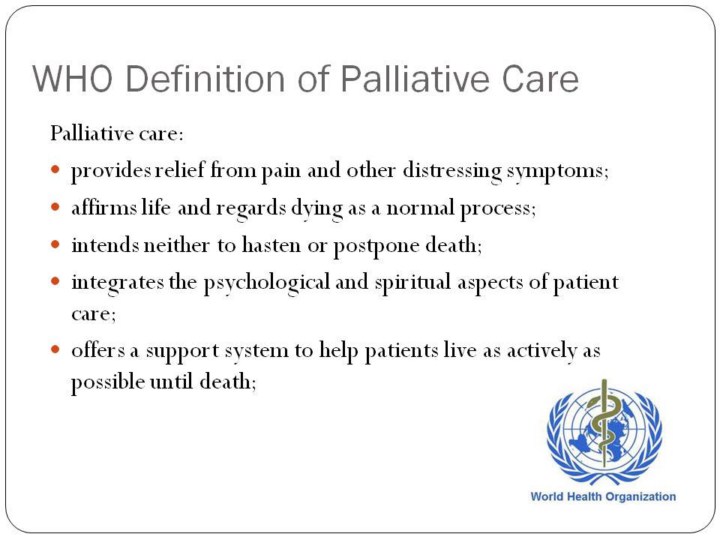 WHO Definition of Palliative Care

Palliative care:

- provides relief from pain and other distressing symptoms;
- affirms life and regards dying as a normal process;
- intends neither to hasten or postpone death;
- integrates the psychological and spiritual aspects of patient care;
- offers a support system to help patients live as actively as possible until death;

World Health Organization